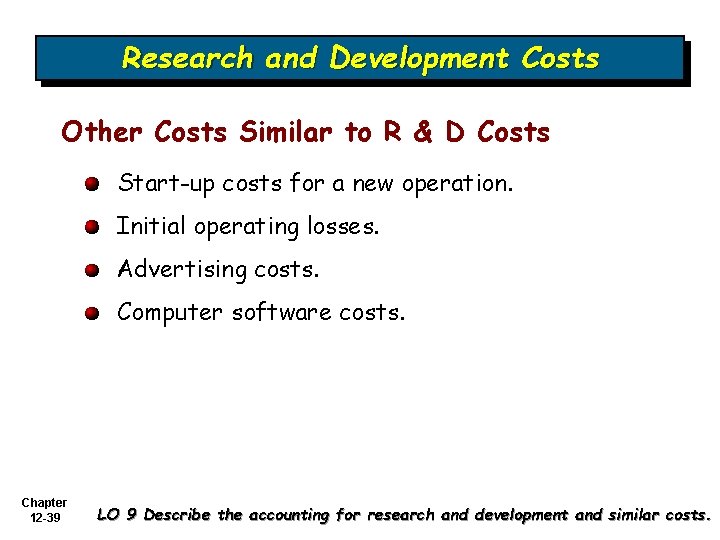 Research and Development Costs

Other Costs Similar to R & D Costs

Start-up costs for a new operation.

Initial operating losses.

Advertising costs.

Computer software costs.

Chapter 12-39

LO 9 Describe the accounting for research and development and similar costs.